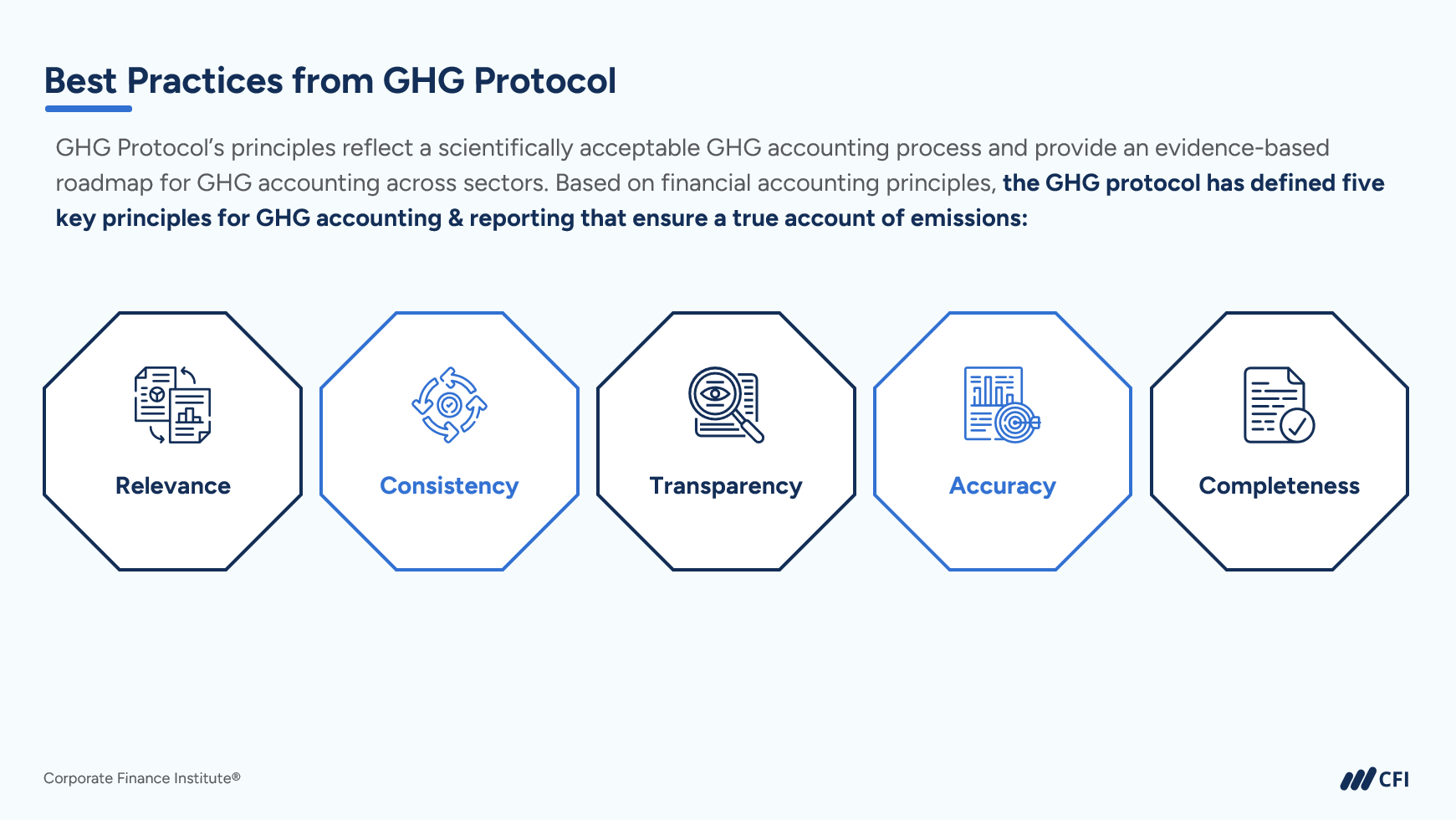 Best Practices from GHG Protocol

GHG Protocol's principles reflect a scientifically acceptable GHG accounting process and provide an evidence-based roadmap for GHG accounting across sectors. Based on financial accounting principles, the GHG protocol has defined five key principles for GHG accounting & reporting that ensure a true account of emissions:

Relevance

Consistency

Transparency

Accuracy

Completeness

Corporate Finance Institute®

CFI